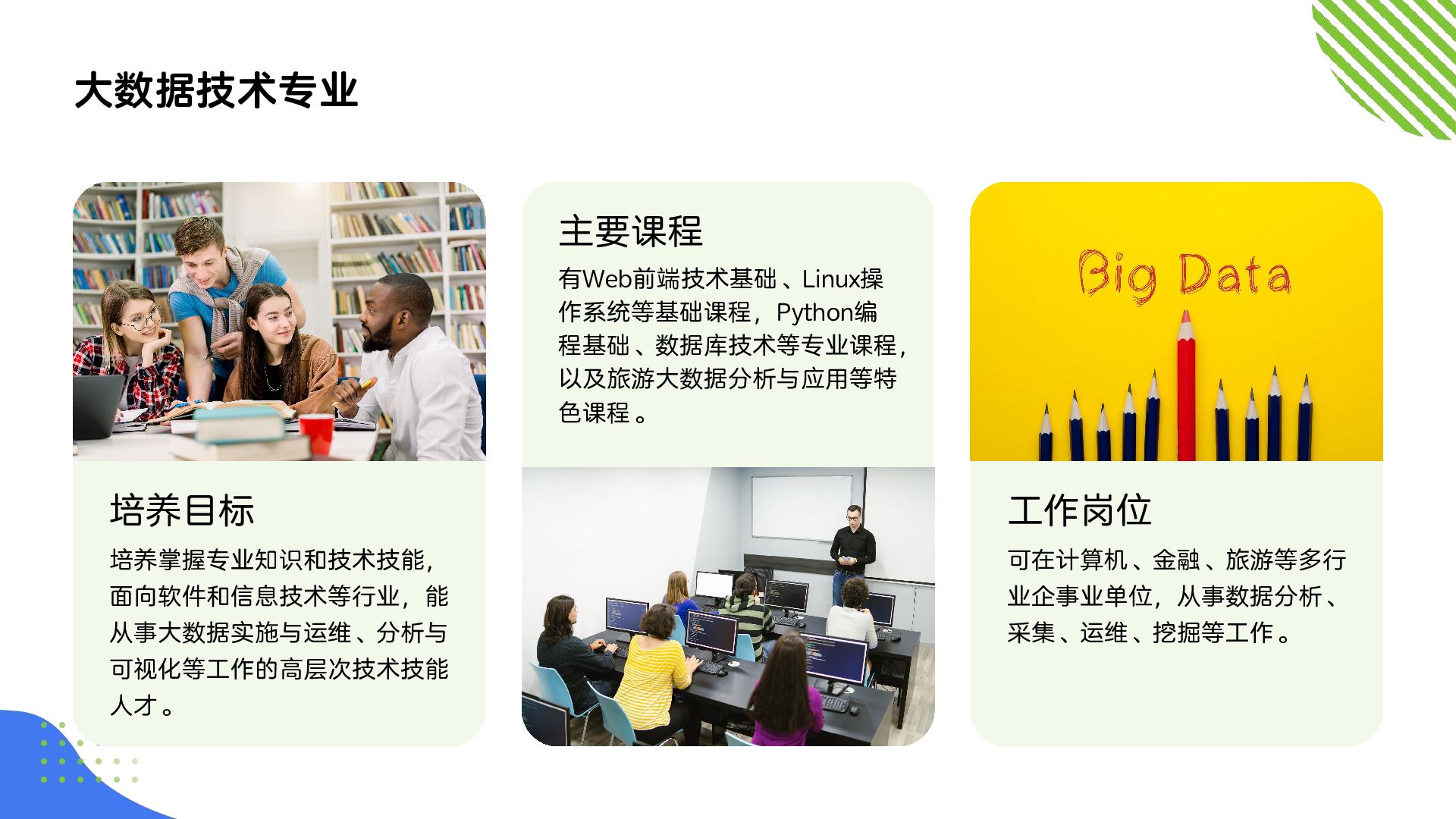 大数据技术专业

培养目标

培养掌握专业知识和技术技能，面向软件和信息技术等行业，能从事大数据实施与运维、分析与可视化等工作的高层次技术技能人才。

主要课程

有Web前端技术基础、Linux操作系统等基础课程，Python编程基础、数据库技术等专业课程，以及旅游大数据分析与应用等特色课程。

Big Data

工作岗位

可在计算机、金融、旅游等多行业企事业单位，从事数据分析、采集、运维、挖掘等工作。